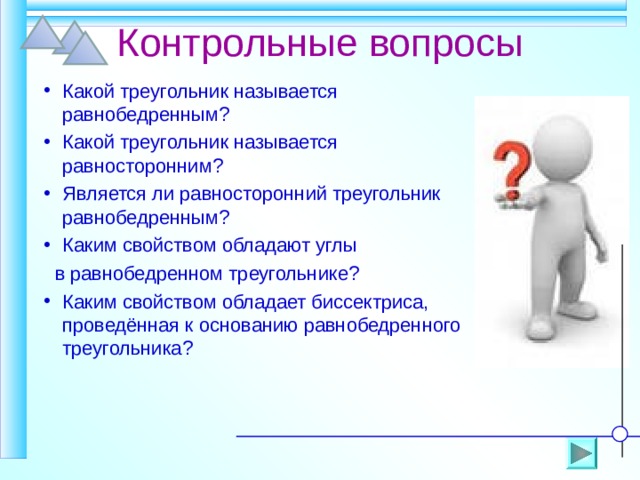 Контрольные вопросы

• Какой треугольник называется равнобедренным?
• Какой треугольник называется равносторонним?
• Является ли равносторонний треугольник равнобедренным?
• Каким свойством обладают углы
в равнобедренном треугольнике?
• Каким свойством обладает биссектриса, проведённая к основанию равнобедренного треугольника?

?